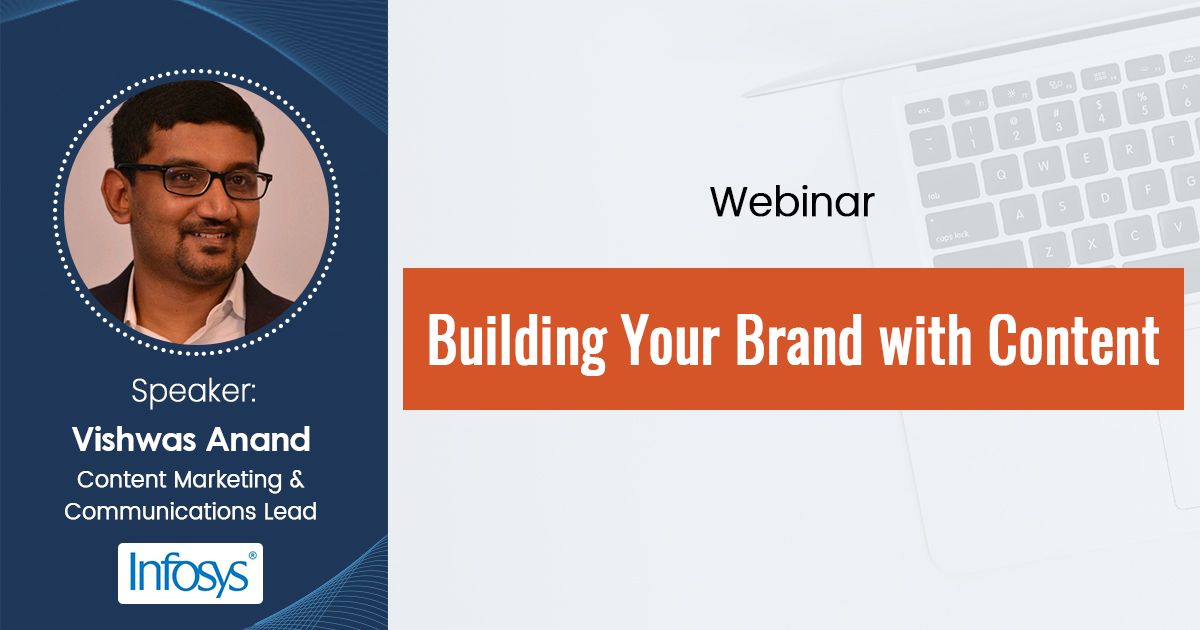 Speaker:
Vishwas Anand
Content Marketing & Communications Lead
Infosys®

Webinar

Building Your Brand with Content